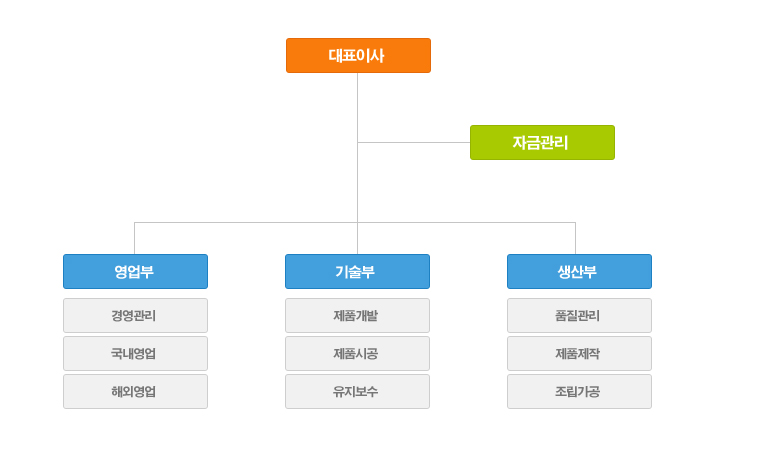 대표이사

자금관리

영업부

경영관리

국내영업

해외영업

기술부

제품개발

제품시공

유지보수

생산부

품질관리

제품제작

조립가공